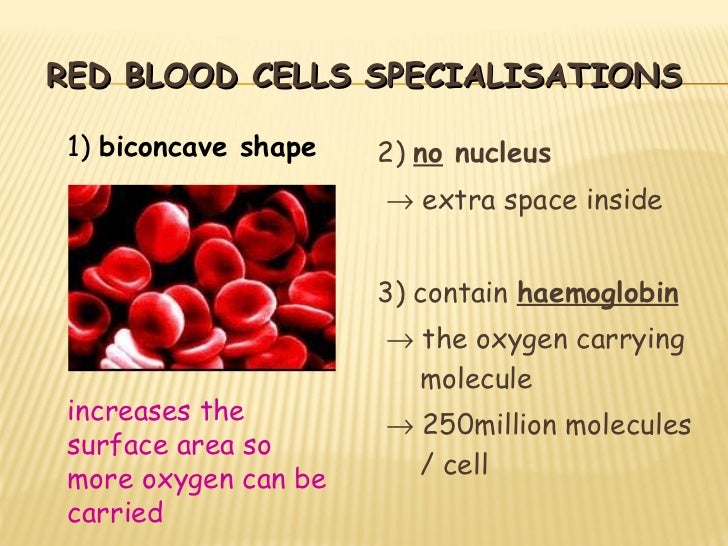 RED BLOOD CELLS SPECIALISATIONS

1) biconcave shape

increases the surface area so more oxygen can be carried

2) no nucleus

→ extra space inside

3) contain haemoglobin

→ the oxygen carrying molecule

→ 250million molecules / cell